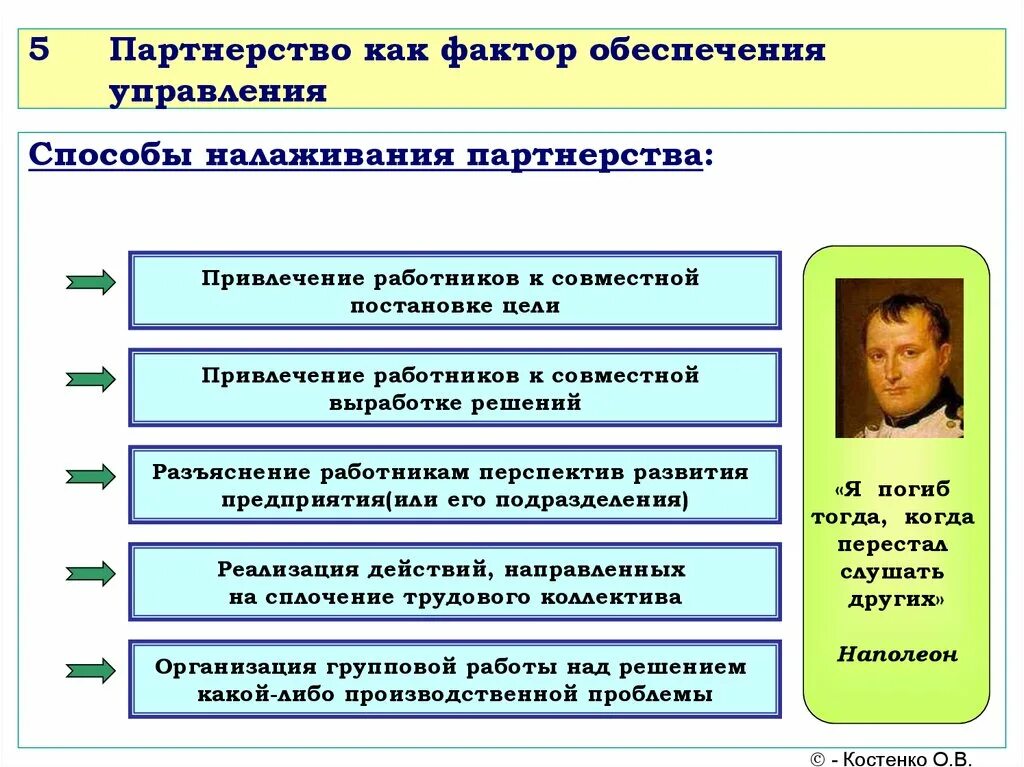 5 Партнерство как фактор обеспечения управления

Способы налаживания партнерства:

Привлечение работников к совместной постановке цели

Привлечение работников к совместной выработке решений

Разъяснение работникам перспектив развития предприятия(или его подразделения)

Реализация действий, направленных на сплочение трудового коллектива

Организация групповой работы над решением какой-либо производственной проблемы

«Я погиб тогда, когда перестал слушать других»

Наполеон

© - Костенко О.В.